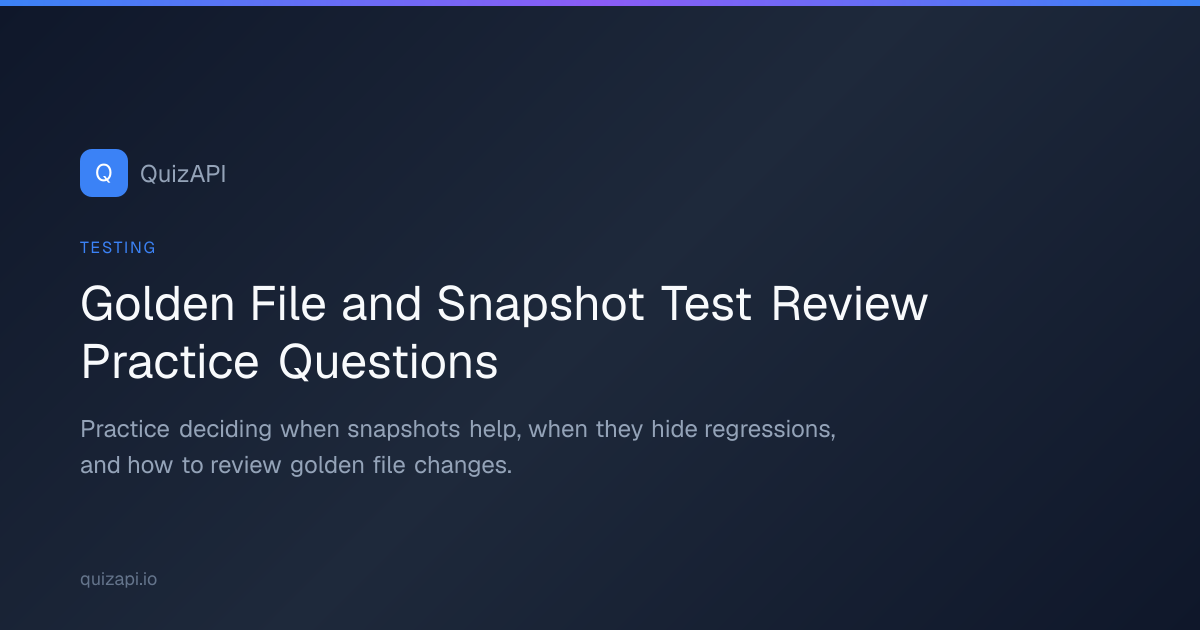 Q QuizAPI

TESTING

Golden File and Snapshot Test Review Practice Questions

Practice deciding when snapshots help, when they hide regressions, and how to review golden file changes.

quizapi.io